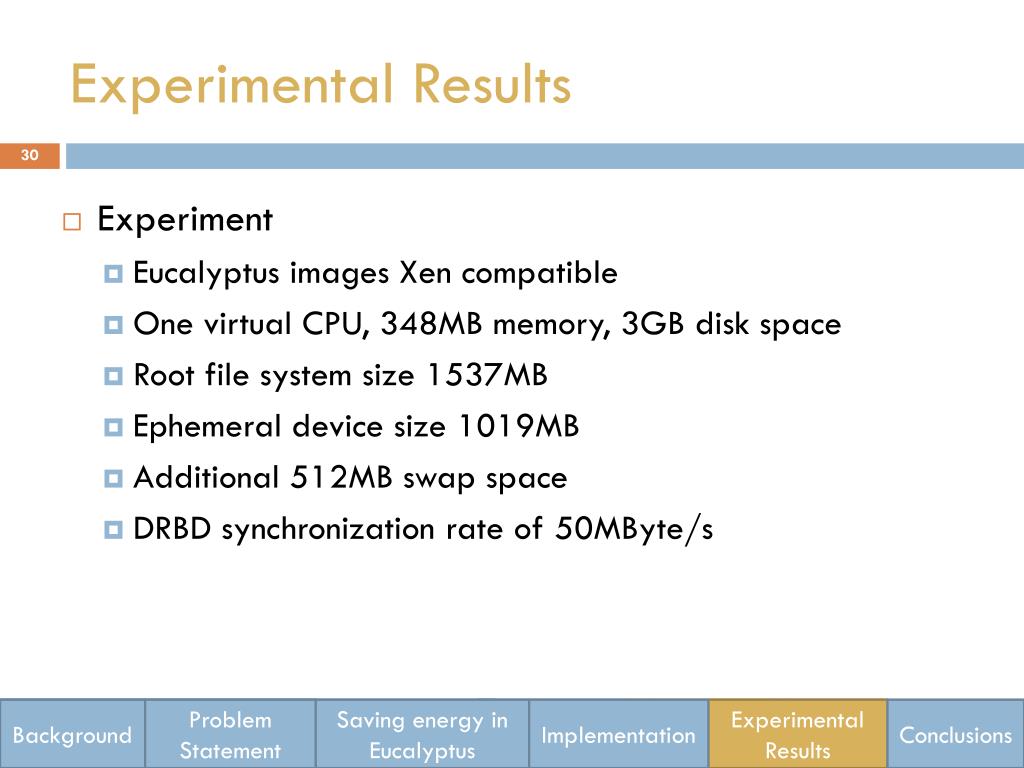 Experimental Results

30

Experiment

Eucalyptus images Xen compatible

One virtual CPU, 348MB memory, 3GB disk space

Root file system size 1537MB

Ephemeral device size 1019MB

Additional 512MB swap space

DRBD synchronization rate of 50MByte/s

Background

Problem Statement

Saving energy in Eucalyptus

Implementation

Experimental Results

Conclusions